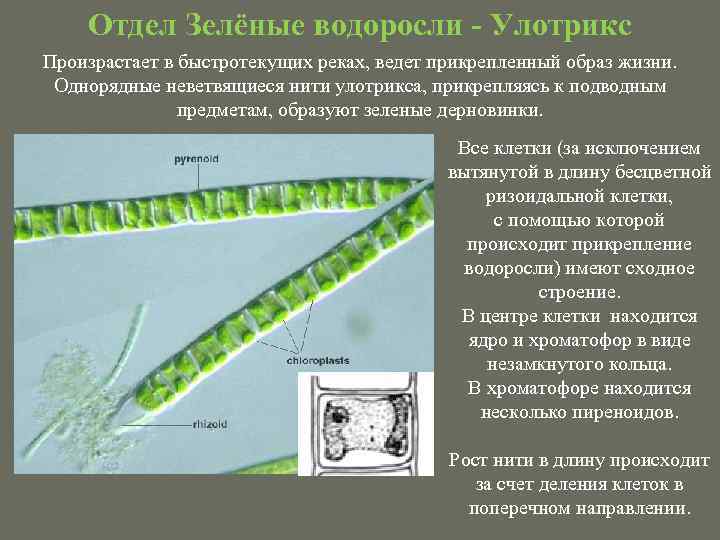 Отдел Зелёные водоросли - Улотрикс

Произрастает в быстротекущих реках, ведет прикрепленный образ жизни. Однорядные неветвящиеся нити улотрикса, прикрепляясь к подводным предметам, образуют зеленые дерновинки.

pyrenoid

chloroplasts

rhizoid

Все клетки (за исключением вытянутой в длину бесцветной ризоидальной клетки, с помощью которой происходит прикрепление водоросли) имеют сходное строение.
В центре клетки находится ядро и хроматофор в виде незамкнутого кольца.
В хроматофоре находится несколько пиреноидов.

Рост нити в длину происходит за счет деления клеток в поперечном направлении.